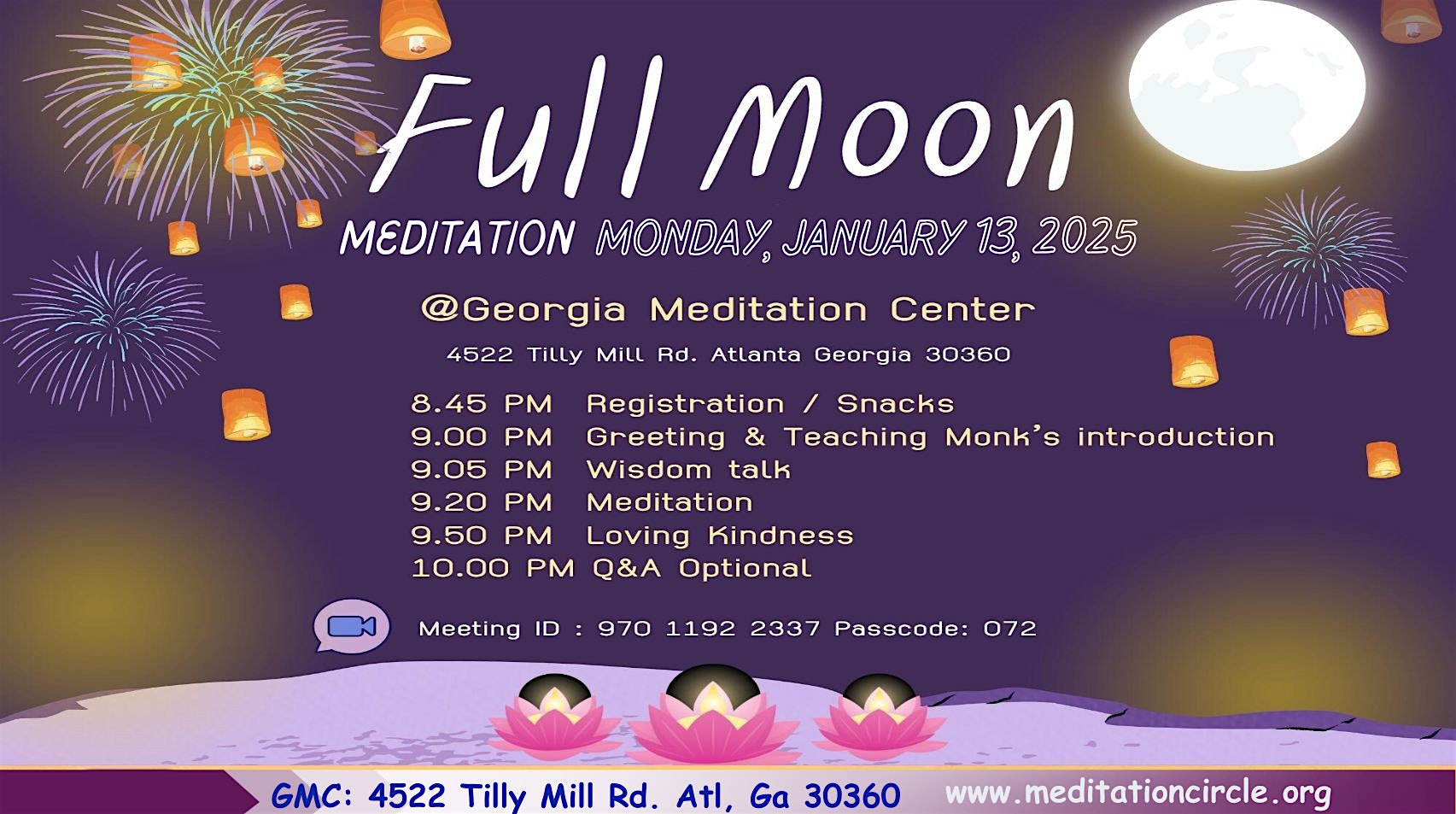 Full Moon

MEDITATION MONDAY, JANUARY 13, 2025

@Georgia Meditation Center

4522 Tilly Mill Rd. Atlanta Georgia 30360

8.45 PM Registration / Snacks
9.00 PM Greeting & Teaching Monk's introduction
9.05 PM Wisdom talk
9.20 PM Meditation
9.50 PM Loving Kindness
10.00 PM Q&A Optional

Meeting ID : 970 1192 2337 Passcode: 072

GMC: 4522 Tilly Mill Rd. Atl, Ga 30360 www.meditationcircle.org